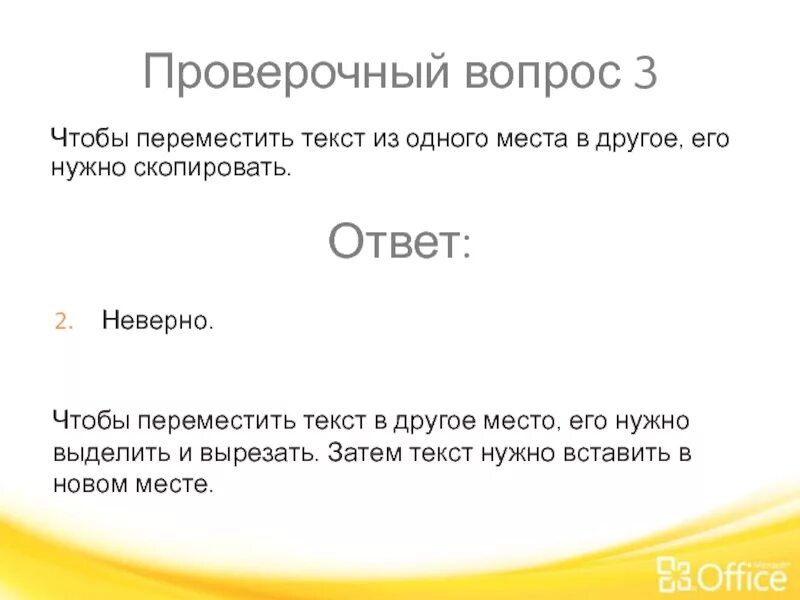 Проверочный вопрос 3

Чтобы переместить текст из одного места в другое, его нужно скопировать.

Ответ:

2. Неверно.

Чтобы переместить текст в другое место, его нужно выделить и вырезать. Затем текст нужно вставить в новом месте.

Microsoft Office